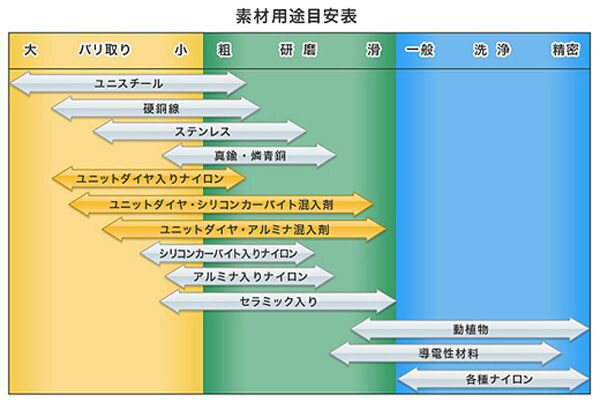 素材用途目安表

大　バリ取り　小　粗　研磨　滑　一般　洗浄　精密

ユニスチール
硬鋼線
ステンレス
真鍮・燐青銅
ユニットダイヤ入りナイロン
ユニットダイヤ・シリコンカーバイト混入剤
ユニットダイヤ・アルミナ混入剤
シリコンカーバイト入りナイロン
アルミナ入りナイロン
セラミック入り
動植物
導電性材料
各種ナイロン